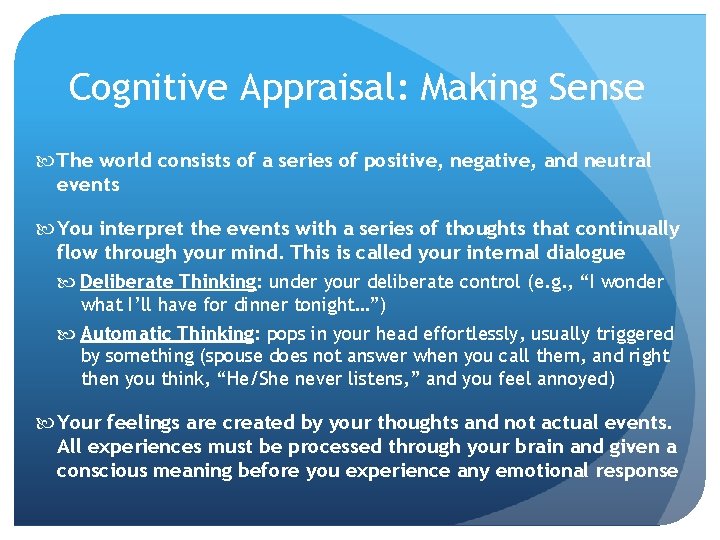 Cognitive Appraisal: Making Sense

The world consists of a series of positive, negative, and neutral events

You interpret the events with a series of thoughts that continually flow through your mind. This is called your internal dialogue

Deliberate Thinking: under your deliberate control (e.g., “I wonder what I’ll have for dinner tonight…”)

Automatic Thinking: pops in your head effortlessly, usually triggered by something (spouse does not answer when you call them, and right then you think, “He/She never listens,” and you feel annoyed)

Your feelings are created by your thoughts and not actual events. All experiences must be processed through your brain and given a conscious meaning before you experience any emotional response